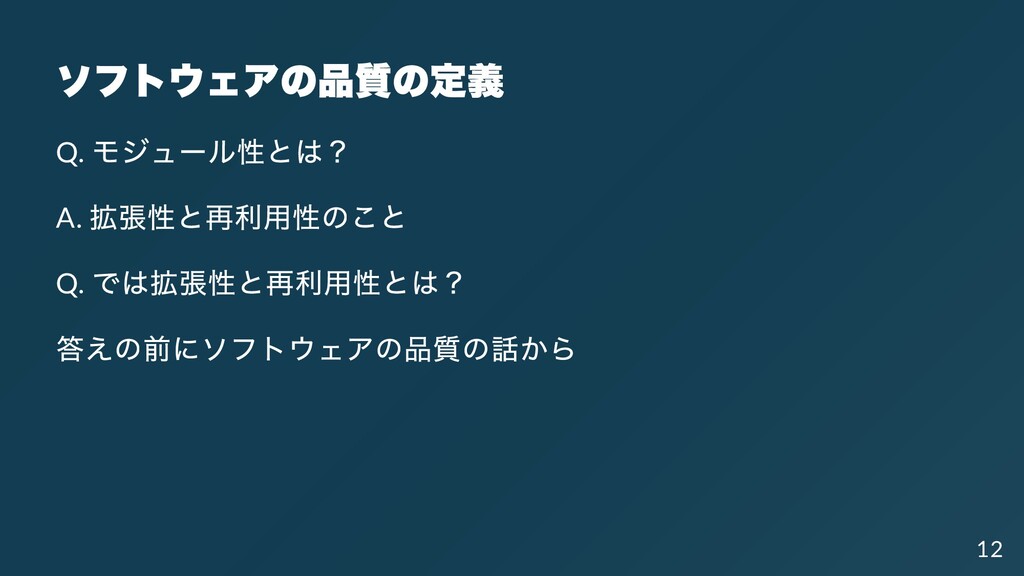 ソフトウェアの品質の定義

Q. モジュール性とは？

A. 拡張性と再利用性のこと

Q. では拡張性と再利用性とは？

答えの前にソフトウェアの品質の話から

12